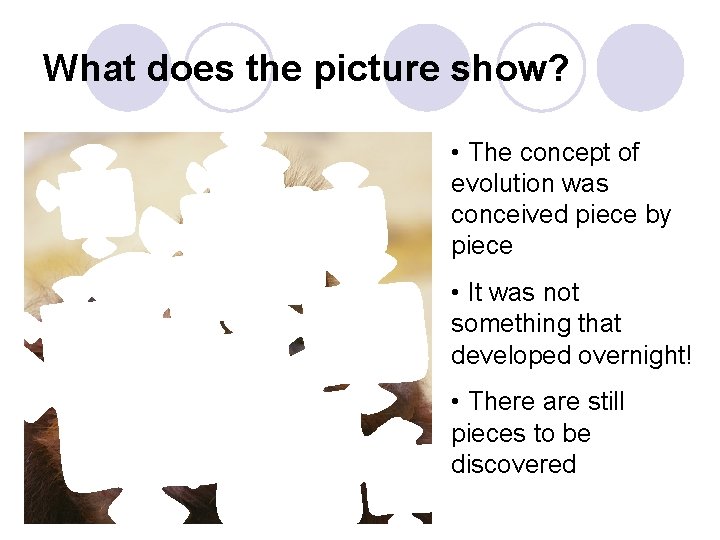 What does the picture show?

• The concept of evolution was conceived piece by piece

• It was not something that developed overnight!

• There are still pieces to be discovered